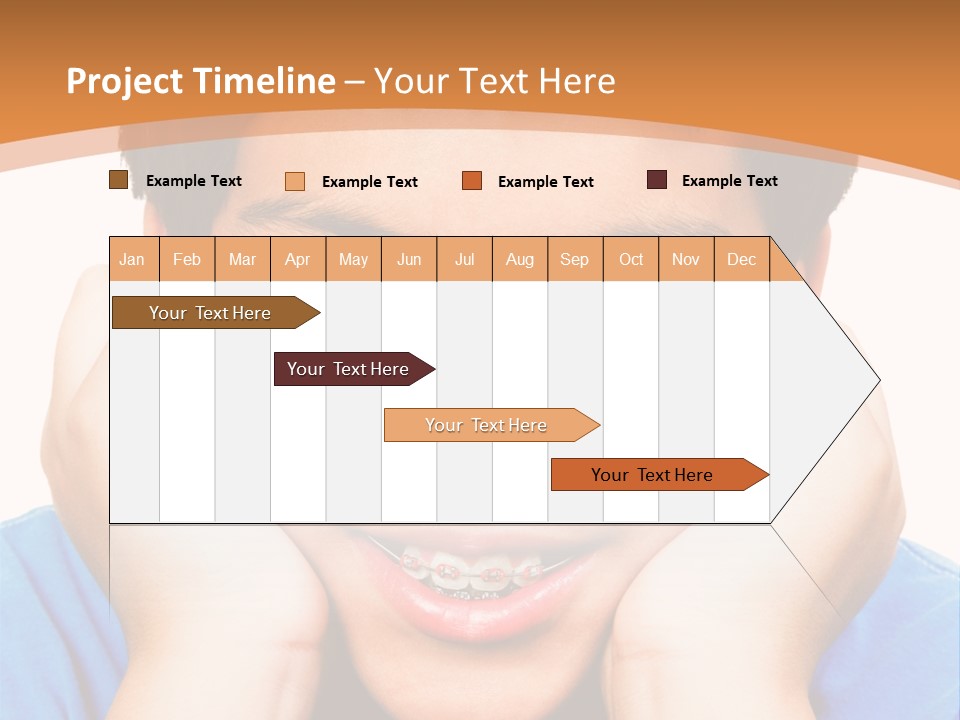 Project Timeline – Your Text Here

Example Text Example Text Example Text Example Text

| Jan | Feb | Mar | Apr | May | Jun | Jul | Aug | Sep | Oct | Nov | Dec |
|---|---|---|---|---|---|---|---|---|---|---|---|

Your Text Here

Your Text Here

Your Text Here

Your Text Here